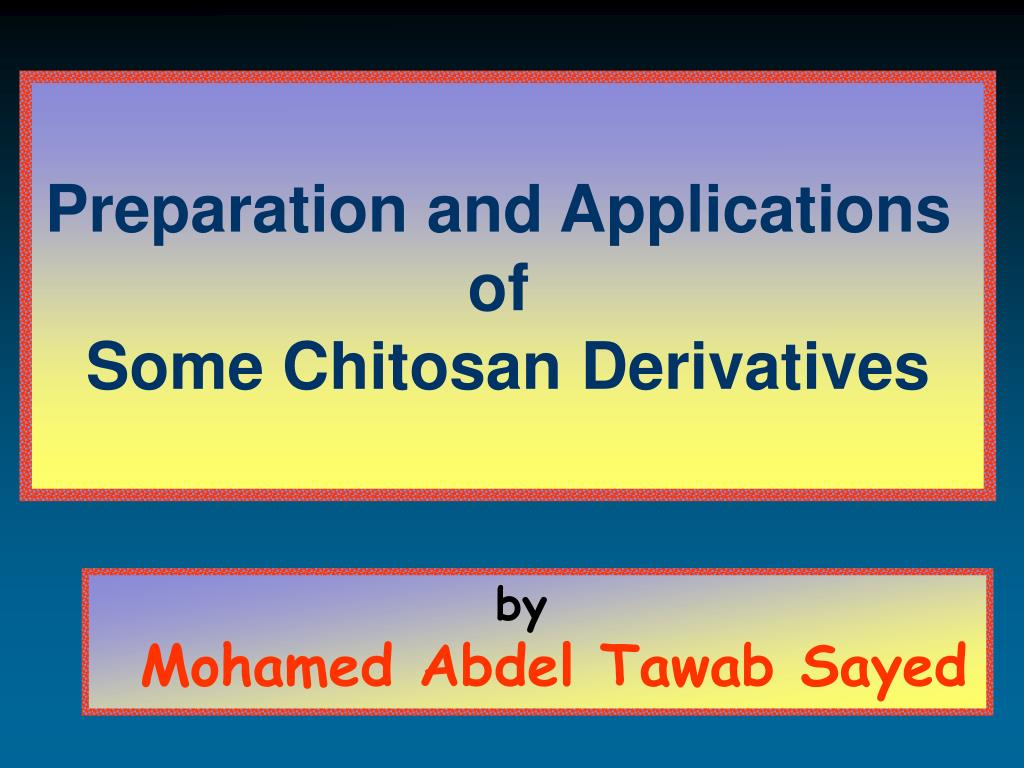 Preparation and Applications
of
Some Chitosan Derivatives

by
Mohamed Abdel Tawab Sayed